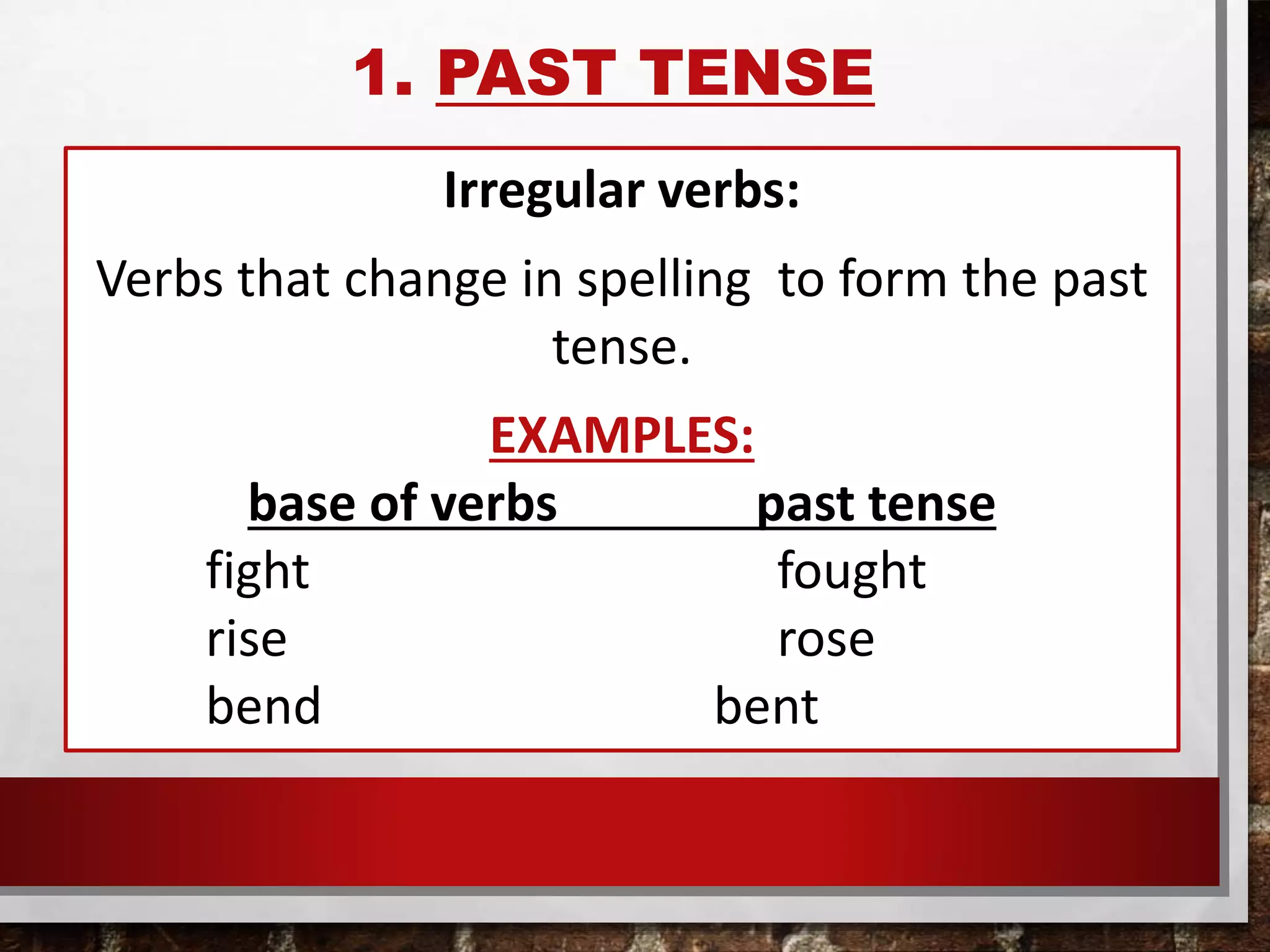 1. PAST TENSE

Irregular verbs:

Verbs that change in spelling to form the past tense.

EXAMPLES:

| base of verbs | past tense |
|---|---|
| fight | fought |
| rise | rose |
| bend | bent |